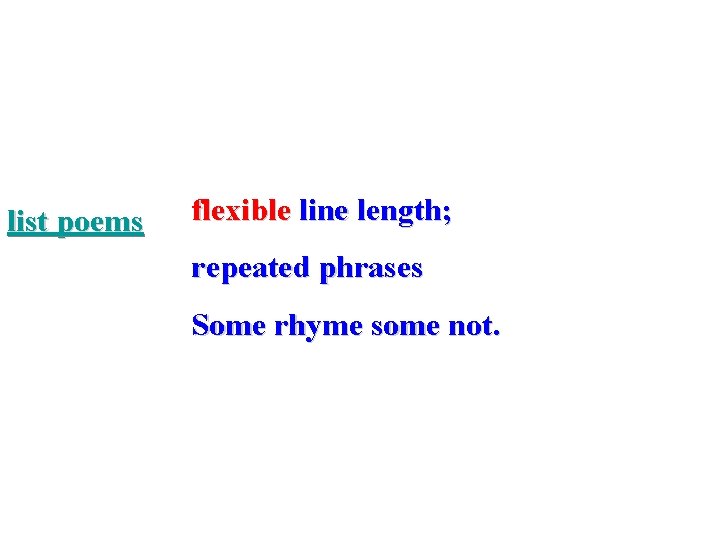 list poems

flexible line length;

repeated phrases

Some rhyme some not.